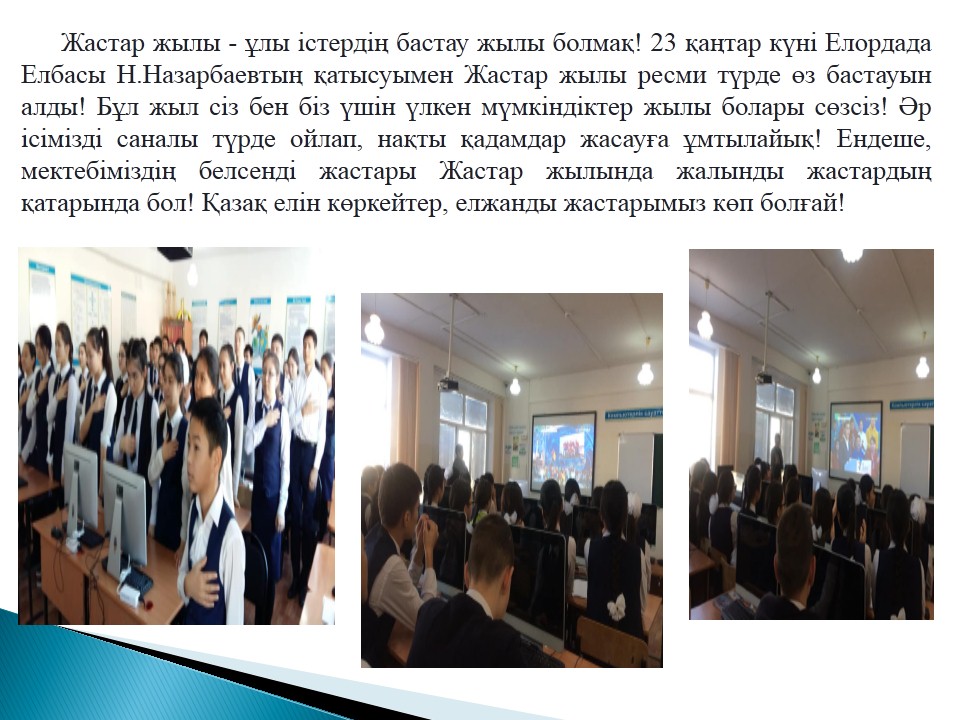 Жастар жылы - ұлы істердің бастау жылы болмақ! 23 қаңтар күні Елордада Елбасы Н.Назарбаевтың қатысуымен Жастар жылы ресми түрде өз бастауын алды! Бұл жыл сіз бен біз үшін үлкен мүмкіндіктер жылы болары сөзсіз! Әр ісімізді саналы түрде ойлап, нақты қадамдар жасауға ұмтылайық! Ендеше, мектебіміздің белсенді жастары Жастар жылында жалынды жастардың қатарында бол! Қазақ елін көркейтер, елжанды жастарымыз көп болғай!